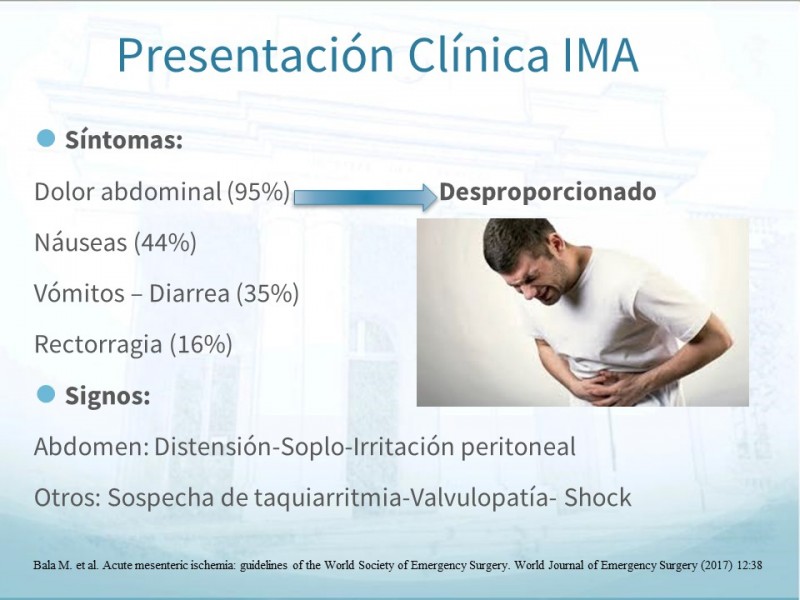 Presentación Clínica IMA

Síntomas:

Dolor abdominal (95%) Desproporcionado

Náuseas (44%)

Vómitos – Diarrea (35%)

Rectorragia (16%)

Signos:

Abdomen: Distensión-Soplo-Irritación peritoneal

Otros: Sospecha de taquiarritmia-Valvulopatía- Shock

Bala M. et al. Acute mesenteric ischemia: guidelines of the World Society of Emergency Surgery. World Journal of Emergency Surgery (2017) 12:38